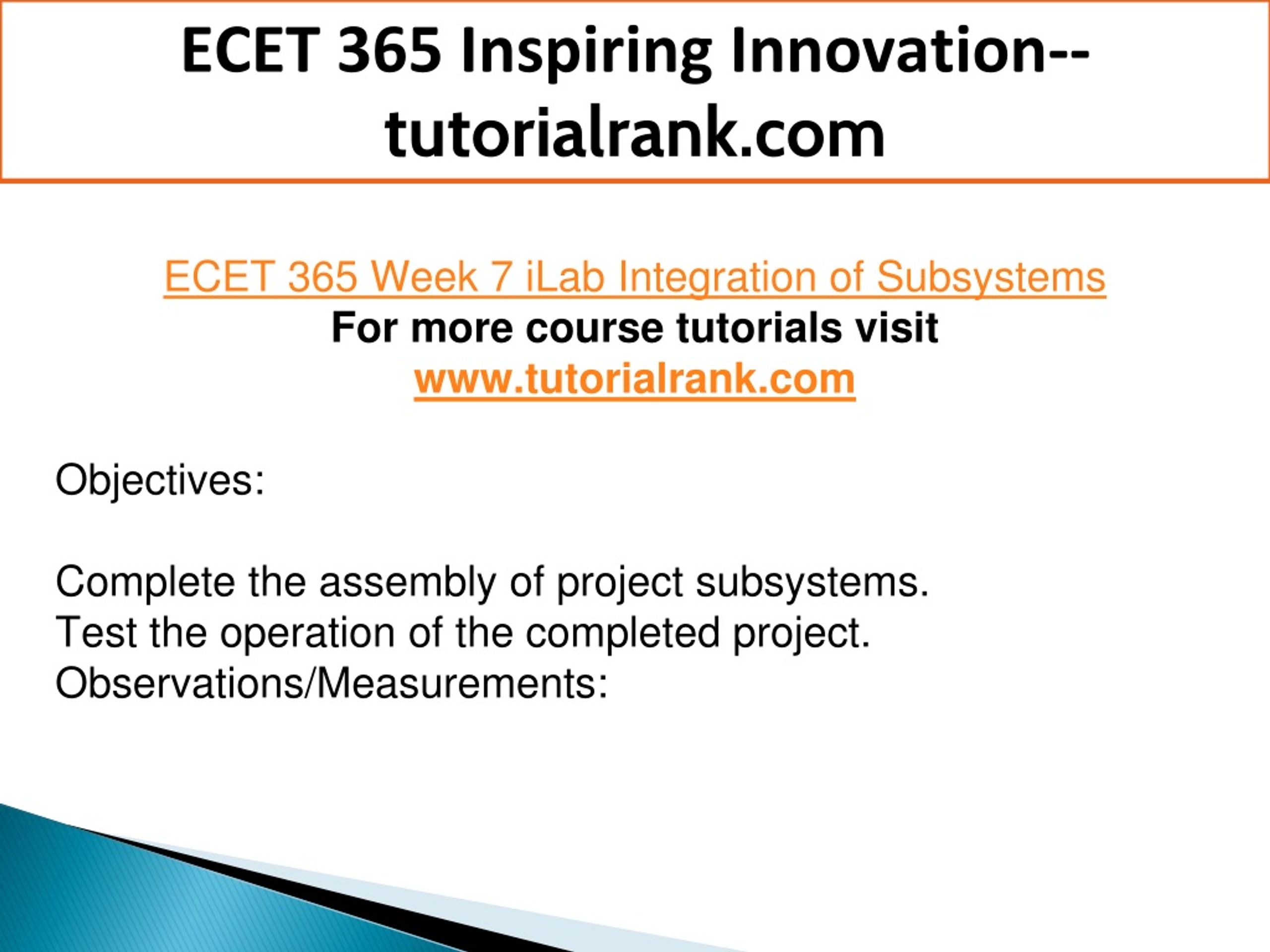 ECET 365 Inspiring Innovation--tutorialrank.com

ECET 365 Week 7 iLab Integration of Subsystems
For more course tutorials visit
www.tutorialrank.com

Objectives:

Complete the assembly of project subsystems.
Test the operation of the completed project.
Observations/Measurements: